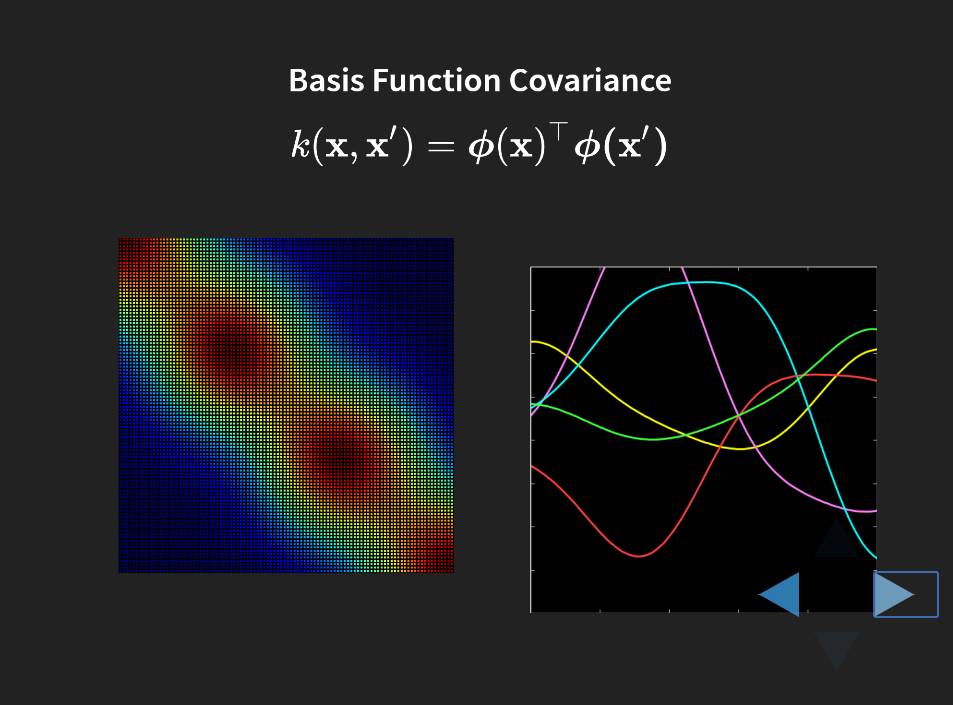 Basis Function Covariance

$k(\mathbf{x}, \mathbf{x}') = \boldsymbol{\phi}(\mathbf{x})^\top \boldsymbol{\phi}(\mathbf{x}')$